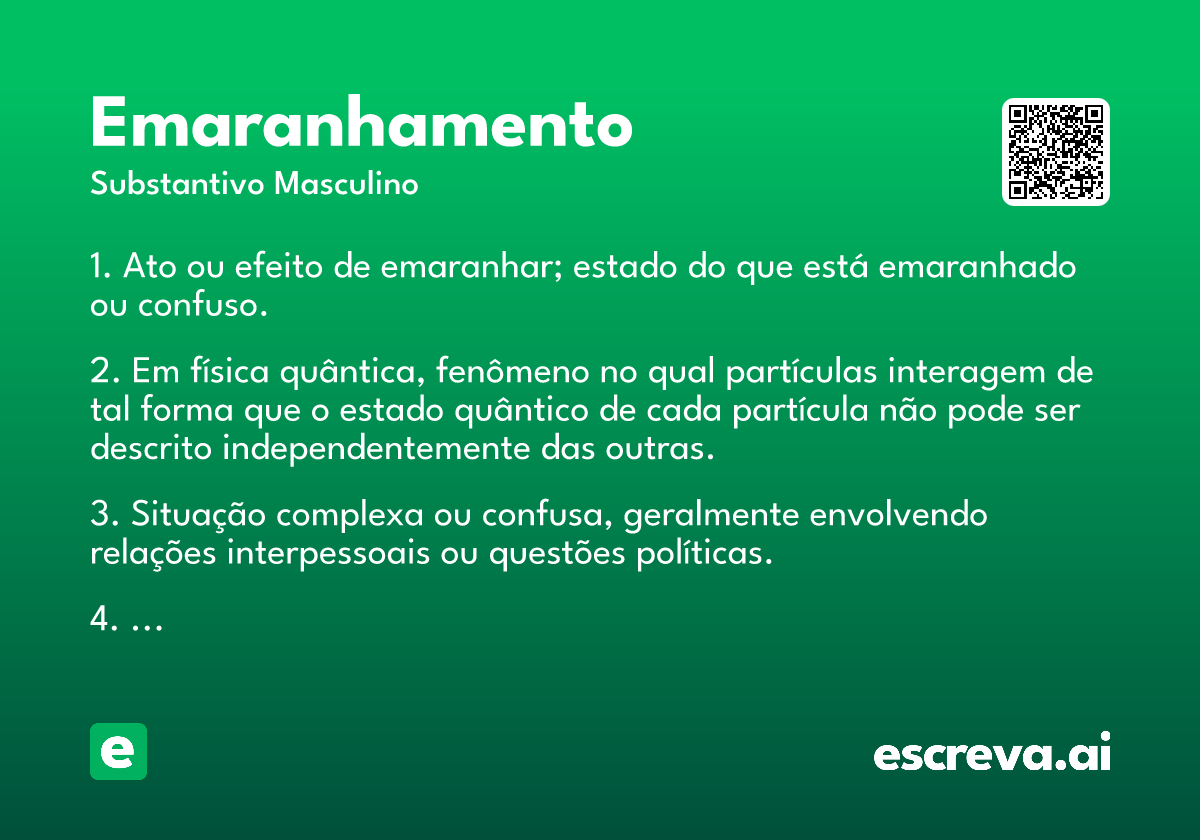 Emaranhamento

Substantivo Masculino

1. Ato ou efeito de emaranhar; estado do que está emaranhado ou confuso.

2. Em física quântica, fenômeno no qual partículas interagem de tal forma que o estado quântico de cada partícula não pode ser descrito independentemente das outras.

3. Situação complexa ou confusa, geralmente envolvendo relações interpessoais ou questões políticas.

4. ...

e

escreva.ai